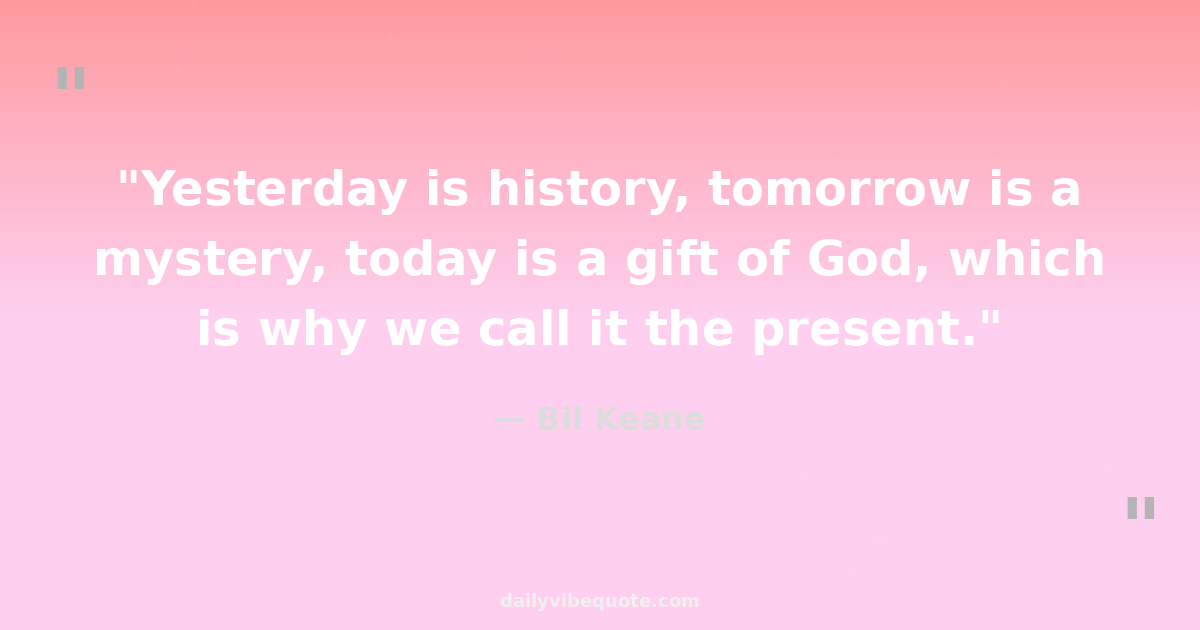 "

"Yesterday is history, tomorrow is a mystery, today is a gift of God, which is why we call it the present."

— Bil Keane

"

dailyvibequote.com